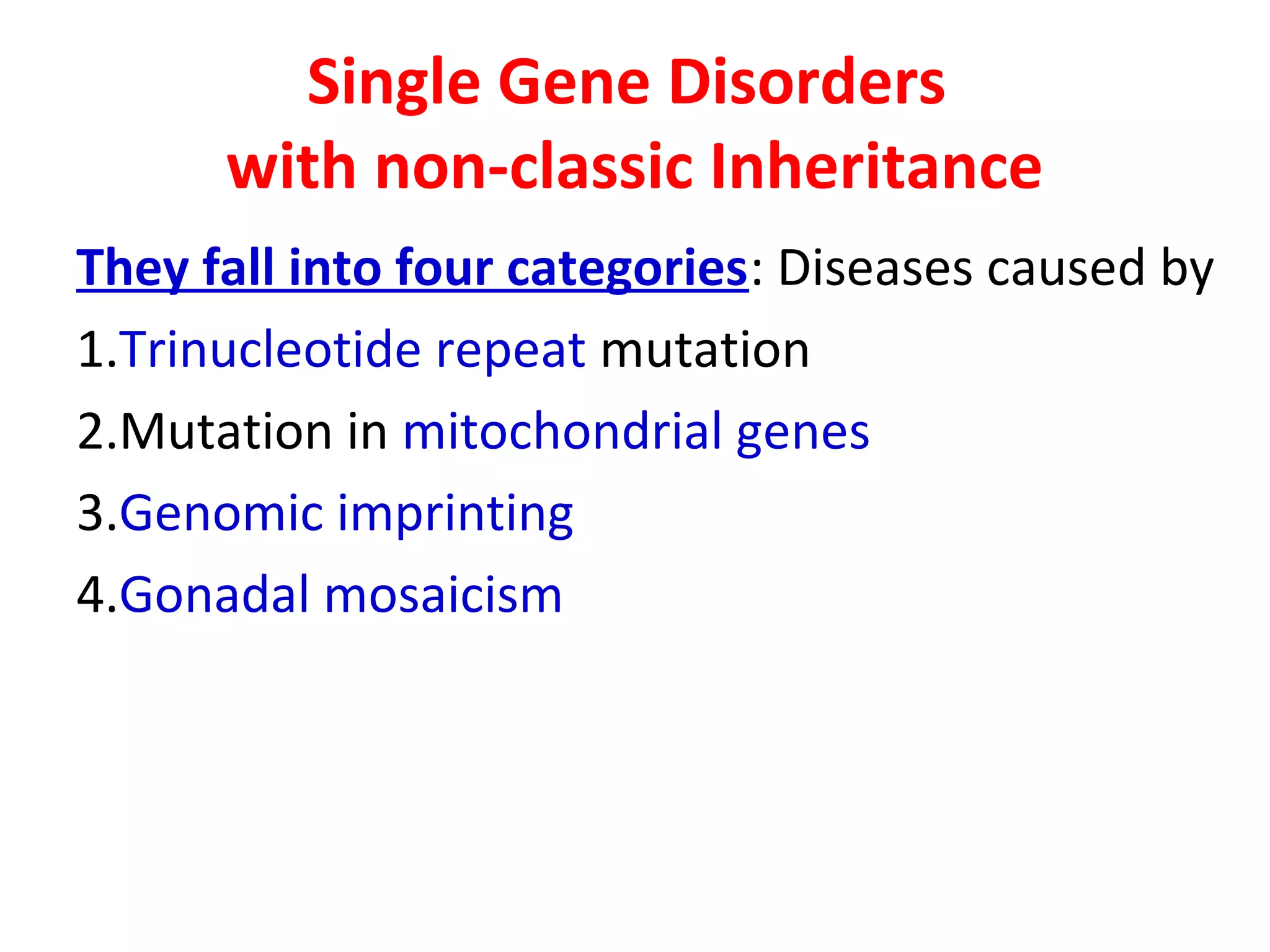 Single Gene Disorders
with non-classic Inheritance

They fall into four categories: Diseases caused by

1.Trinucleotide repeat mutation

2.Mutation in mitochondrial genes

3.Genomic imprinting

4.Gonadal mosaicism